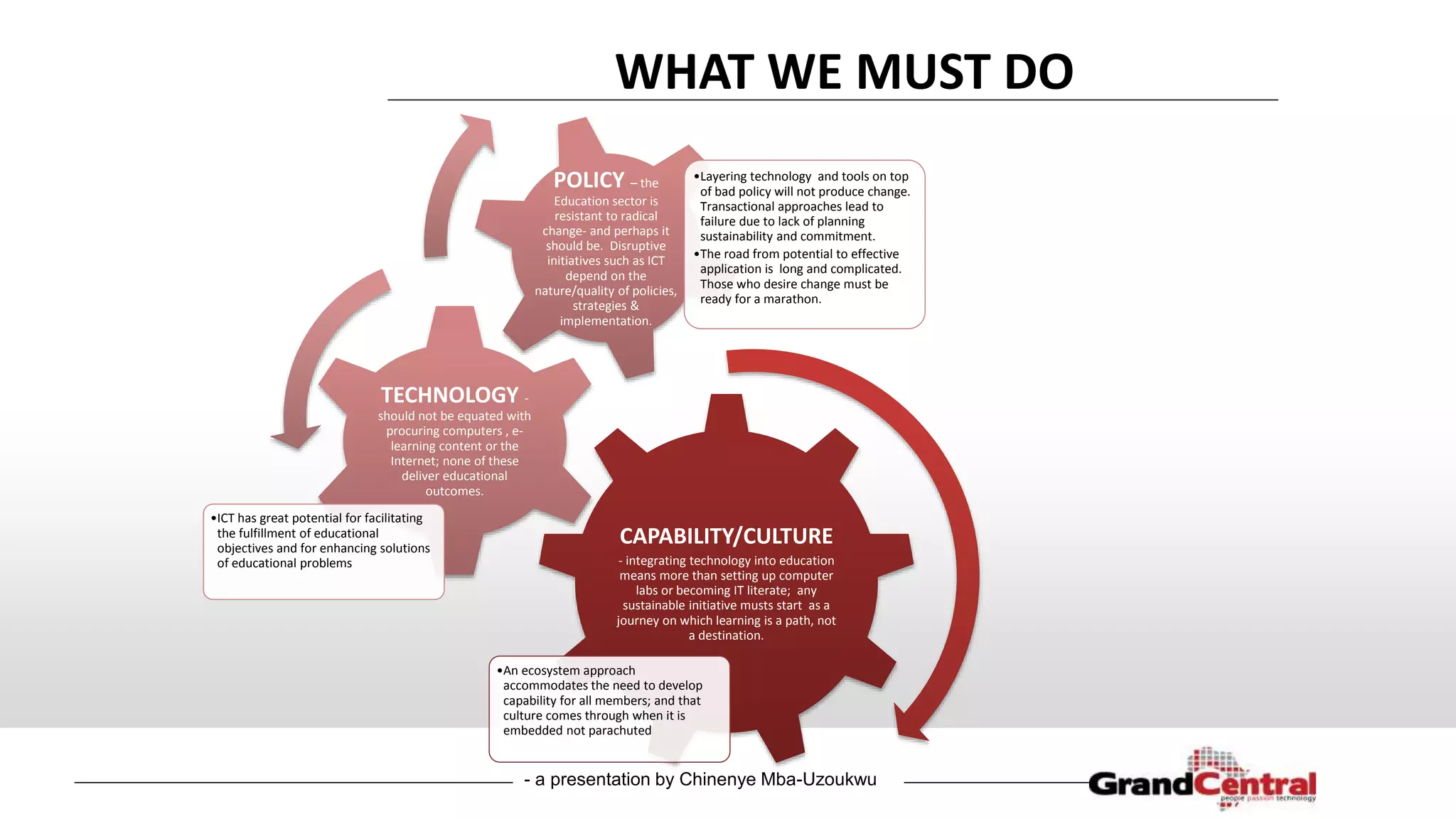 WHAT WE MUST DO

POLICY – the Education sector is resistant to radical change- and perhaps it should be. Disruptive initiatives such as ICT depend on the nature/quality of policies, strategies & implementation.

•Layering technology and tools on top of bad policy will not produce change. Transactional approaches lead to failure due to lack of planning sustainability and commitment.
•The road from potential to effective application is long and complicated. Those who desire change must be ready for a marathon.

TECHNOLOGY - should not be equated with procuring computers , e-learning content or the Internet; none of these deliver educational outcomes.

•ICT has great potential for facilitating the fulfillment of educational objectives and for enhancing solutions of educational problems

CAPABILITY/CULTURE
- integrating technology into education means more than setting up computer labs or becoming IT literate; any sustainable initiative musts start as a journey on which learning is a path, not a destination.

•An ecosystem approach accommodates the need to develop capability for all members; and that culture comes through when it is embedded not parachuted

- a presentation by Chinenye Mba-Uzoukwu

GrandCentral
people passion technology